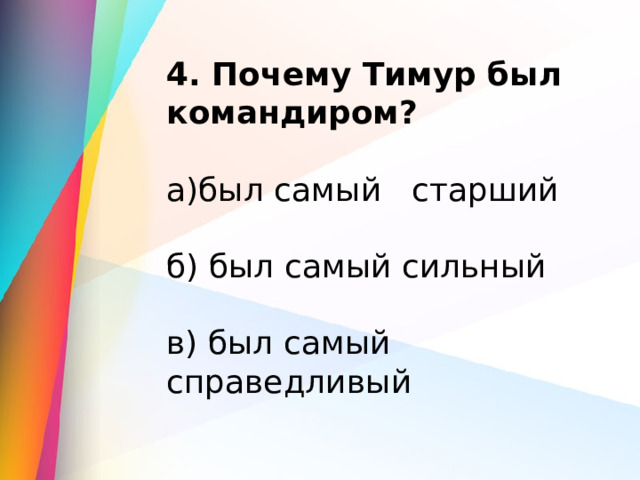 4. Почему Тимур был командиром?

а)был самый   старший

б) был самый сильный

в) был самый справедливый